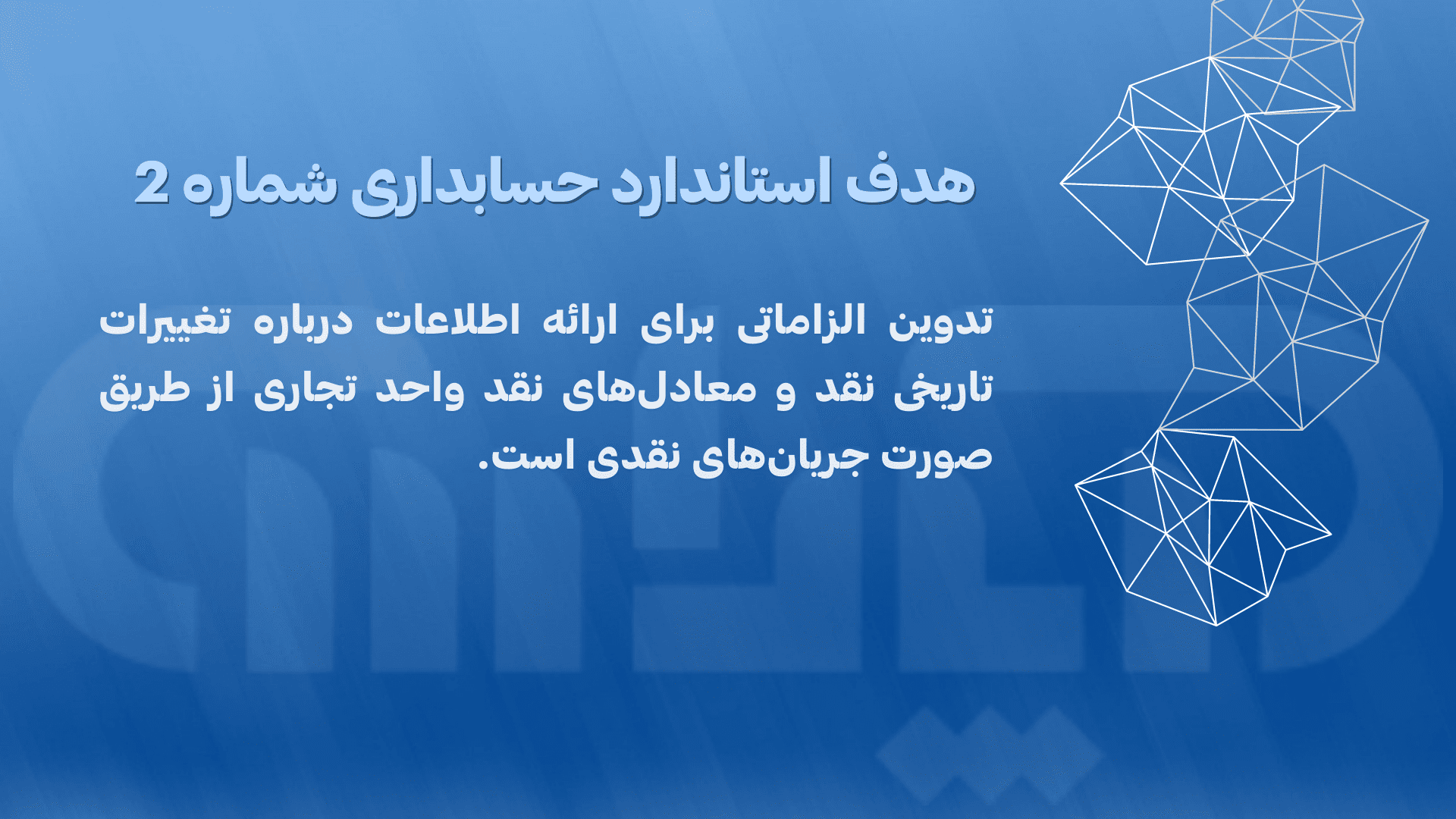 هدف استاندارد حسابداری شماره 2

تدوین الزاماتی برای ارائه اطلاعات درباره تغییرات تاریخی نقد و معادل‌های نقد واحد تجاری از طریق صورت جریان‌های نقدی است.